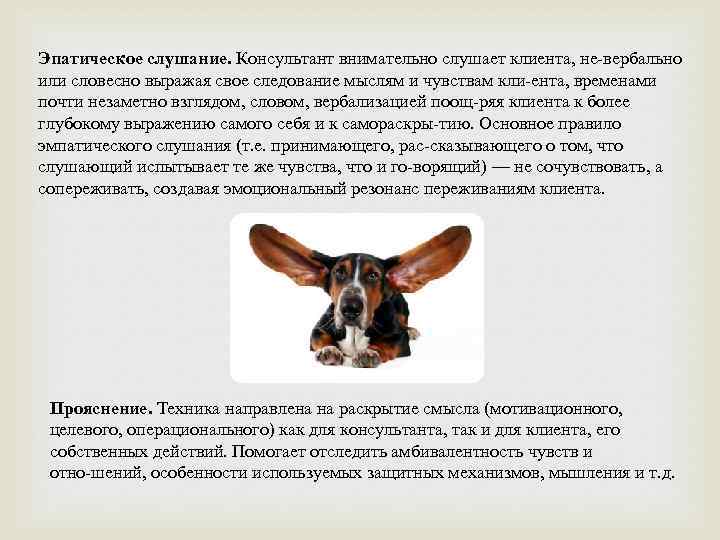 **Эпатическое слушание.** Консультант внимательно слушает клиента, не-вербально или словесно выражая свое следование мыслям и чувствам кли-ента, временами почти незаметно взглядом, словом, вербализацией поощ-ряя клиента к более глубокому выражению самого себя и к самораскры-тию. Основное правило эмпатического слушания (т.е. принимающего, рас-сказывающего о том, что слушающий испытывает те же чувства, что и го-ворящий) — не сочувствовать, а сопереживать, создавая эмоциональный резонанс переживаниям клиента.

**Прояснение.** Техника направлена на раскрытие смысла (мотивационного, целевого, операционального) как для консультанта, так и для клиента, его собственных действий. Помогает отследить амбивалентность чувств и отно-шений, особенности используемых защитных механизмов, мышления и т.д.